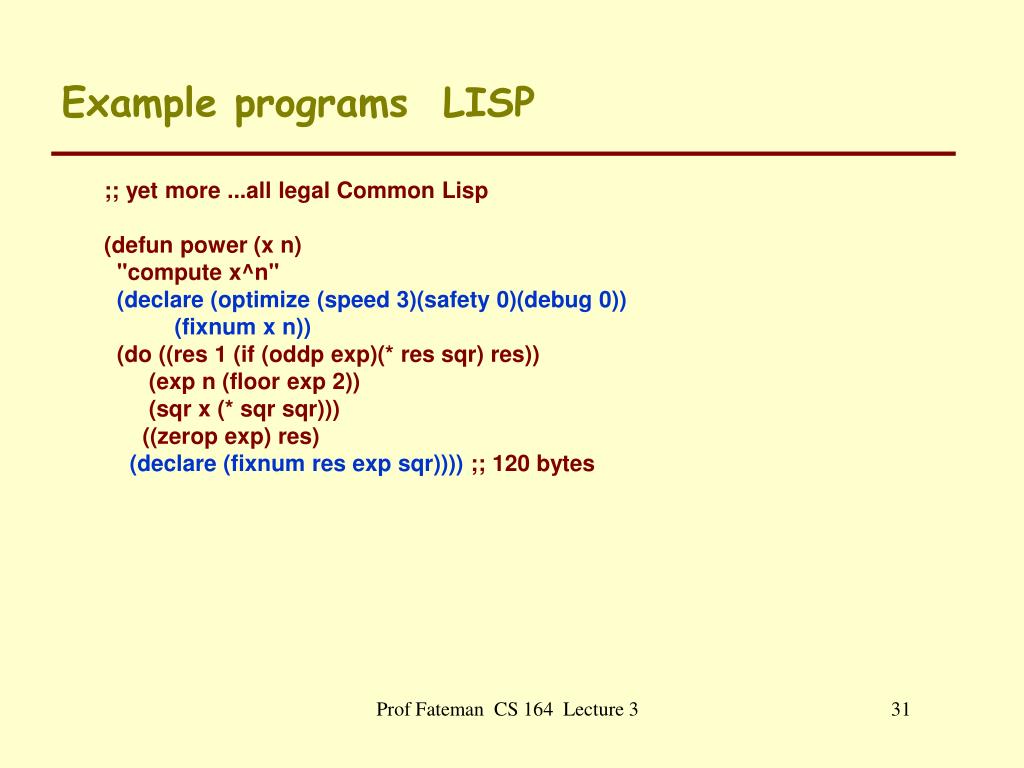 Example programs LISP

;; yet more ...all legal Common Lisp

(defun power (x n)
  "compute x^n"
  (declare (optimize (speed 3)(safety 0)(debug 0))
         (fixnum x n))
  (do ((res 1 (if (oddp exp)(* res sqr) res))
       (exp n (floor exp 2))
       (sqr x (* sqr sqr)))
      ((zerop exp) res)
    (declare (fixnum res exp sqr)))) ;; 120 bytes

Prof Fateman CS 164 Lecture 3

31